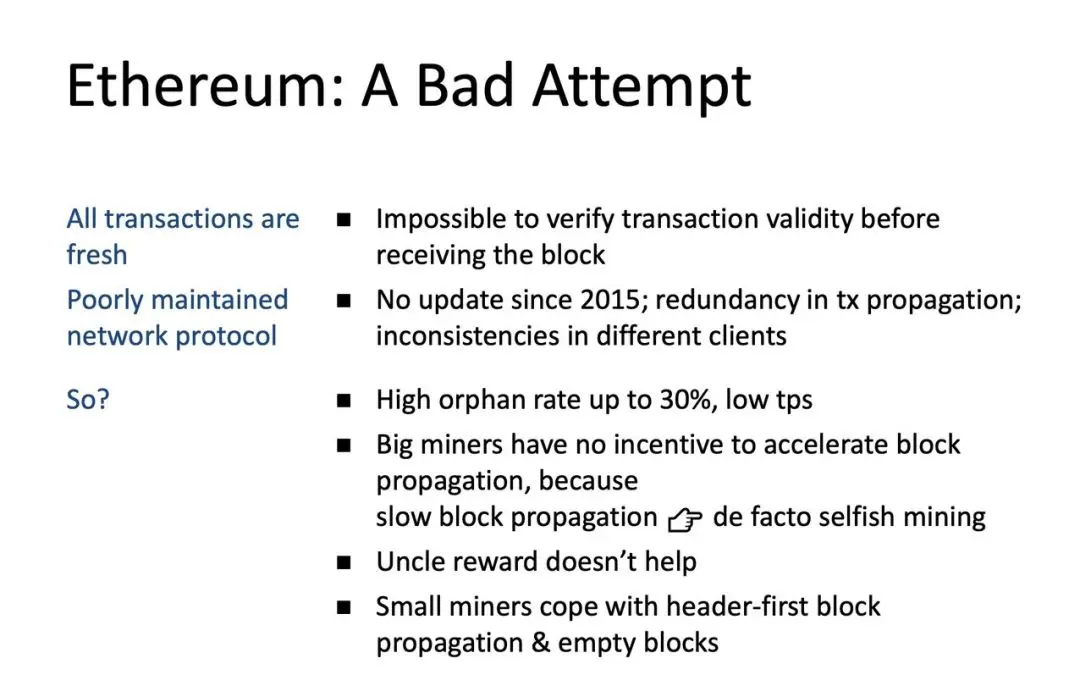 Ethereum: A Bad Attempt

All transactions are fresh

■ Impossible to verify transaction validity before receiving the block

Poorly maintained network protocol

■ No update since 2015; redundancy in tx propagation; inconsistencies in different clients

So?

■ High orphan rate up to 30%, low tps

■ Big miners have no incentive to accelerate block propagation, because
slow block propagation ☞ de facto selfish mining

■ Uncle reward doesn't help

■ Small miners cope with header-first block propagation & empty blocks